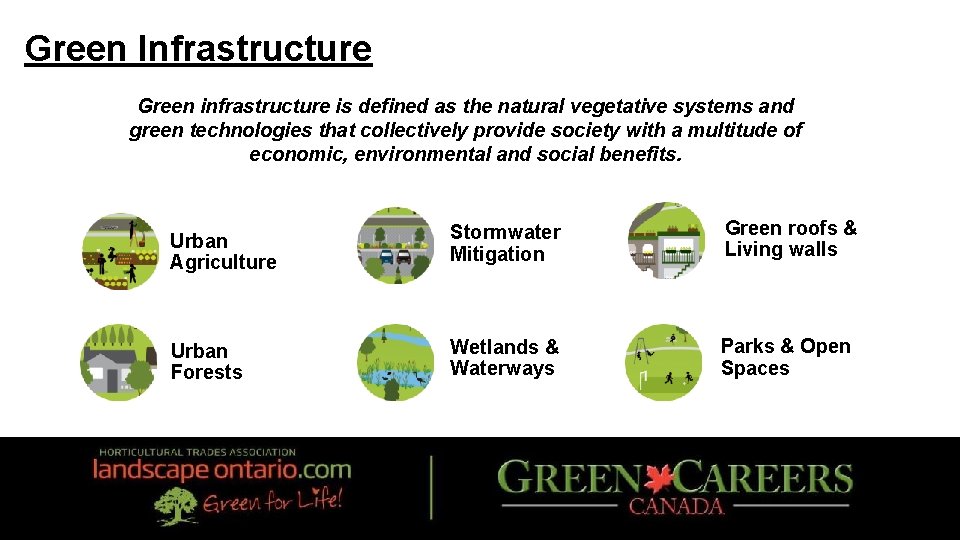 Green Infrastructure

Green infrastructure is defined as the natural vegetative systems and green technologies that collectively provide society with a multitude of economic, environmental and social benefits.

Urban Agriculture

Stormwater Mitigation

Green roofs & Living walls

Urban Forests

Wetlands & Waterways

Parks & Open Spaces

HORTICULTURAL TRADES ASSOCIATION
landscape ontario.com
Green for Life!

GREEN CAREERS
CANADA